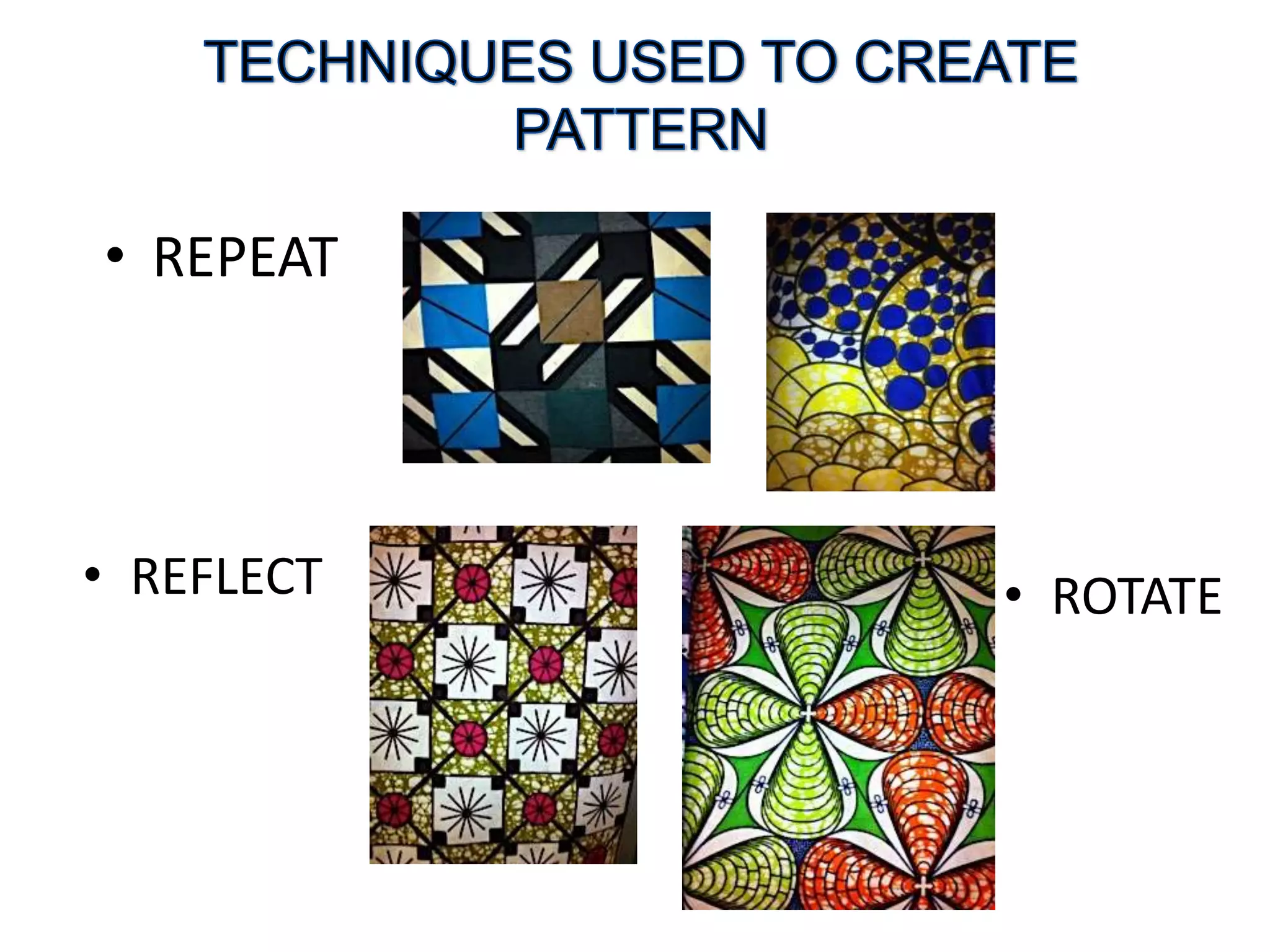 TECHNIQUES USED TO CREATE PATTERN

• REPEAT

• REFLECT

• ROTATE